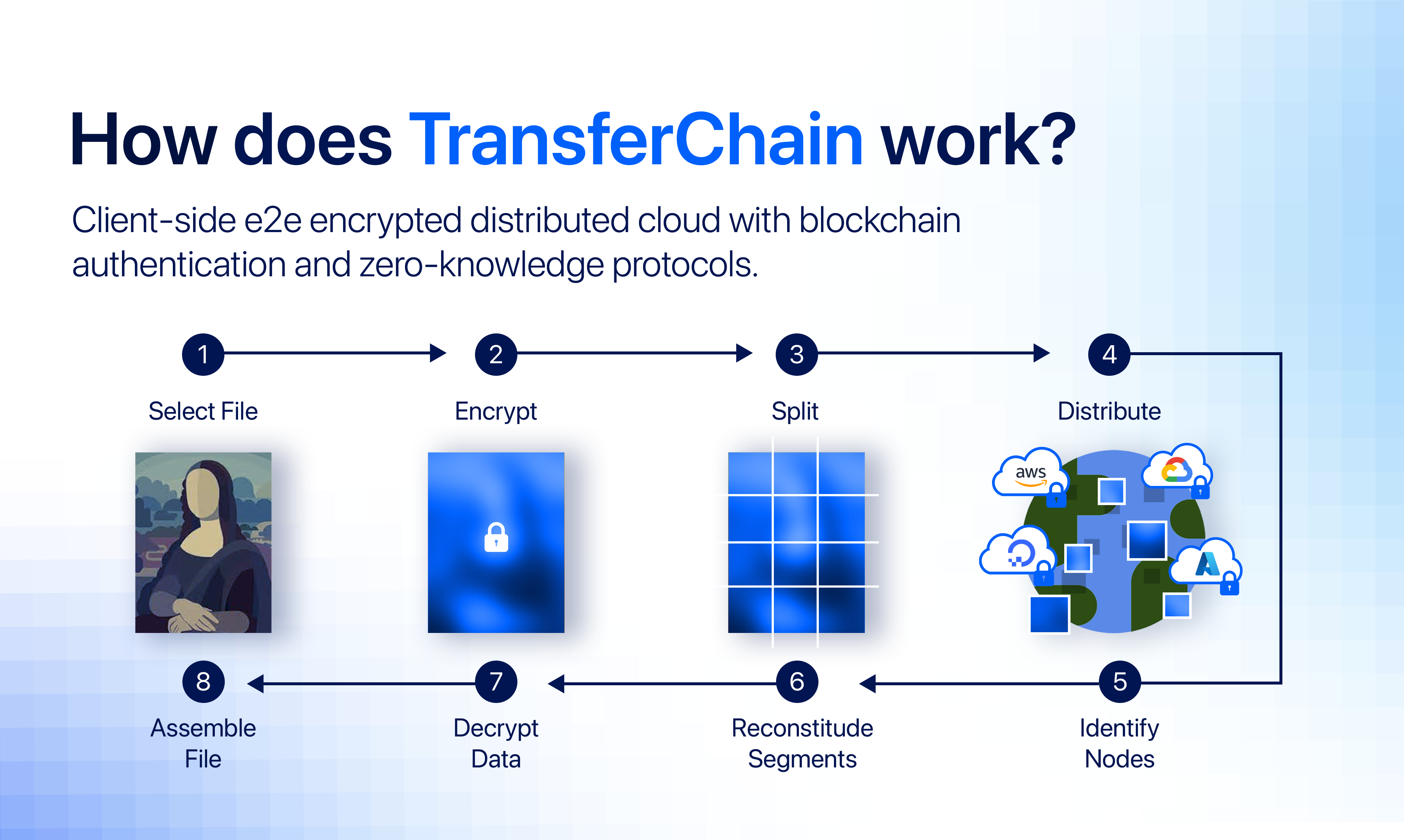 How does TransferChain work?

Client-side e2e encrypted distributed cloud with blockchain authentication and zero-knowledge protocols.

1
Select File

2
Encrypt

3
Split

4
Distribute

aws

5
Identify Nodes

6
Reconstitude Segments

7
Decrypt Data

8
Assemble File